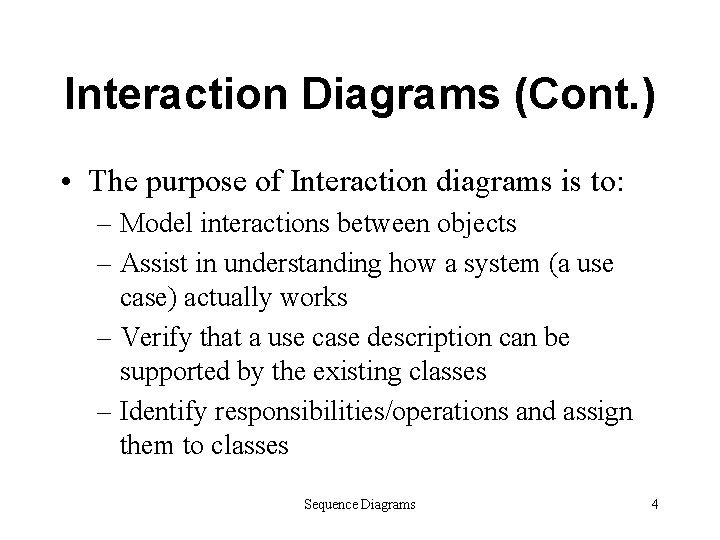 Interaction Diagrams (Cont.)

• The purpose of Interaction diagrams is to:
– Model interactions between objects
– Assist in understanding how a system (a use case) actually works
– Verify that a use case description can be supported by the existing classes
– Identify responsibilities/operations and assign them to classes

Sequence Diagrams

4